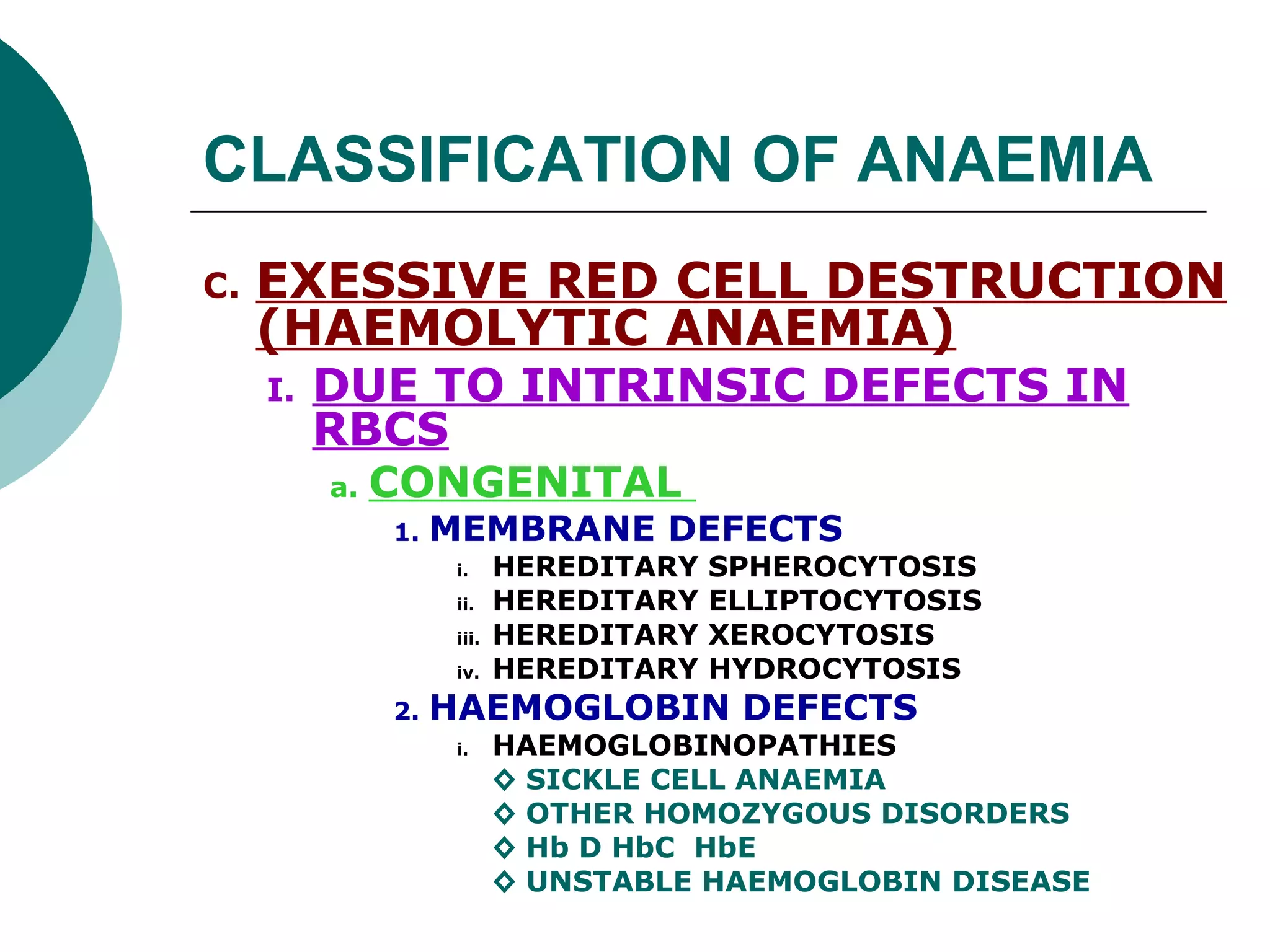 CLASSIFICATION OF ANAEMIA

C. EXESSIVE RED CELL DESTRUCTION (HAEMOLYTIC ANAEMIA)

I. DUE TO INTRINSIC DEFECTS IN RBCS

a. CONGENITAL

1. MEMBRANE DEFECTS

i. HEREDITARY SPHEROCYTOSIS
ii. HEREDITARY ELLIPTOCYTOSIS
iii. HEREDITARY XEROCYTOSIS
iv. HEREDITARY HYDROCYTOSIS

2. HAEMOGLOBIN DEFECTS

i. HAEMOGLOBINOPATHIES
◇ SICKLE CELL ANAEMIA
◇ OTHER HOMOZYGOUS DISORDERS
◇ Hb D HbC HbE
◇ UNSTABLE HAEMOGLOBIN DISEASE